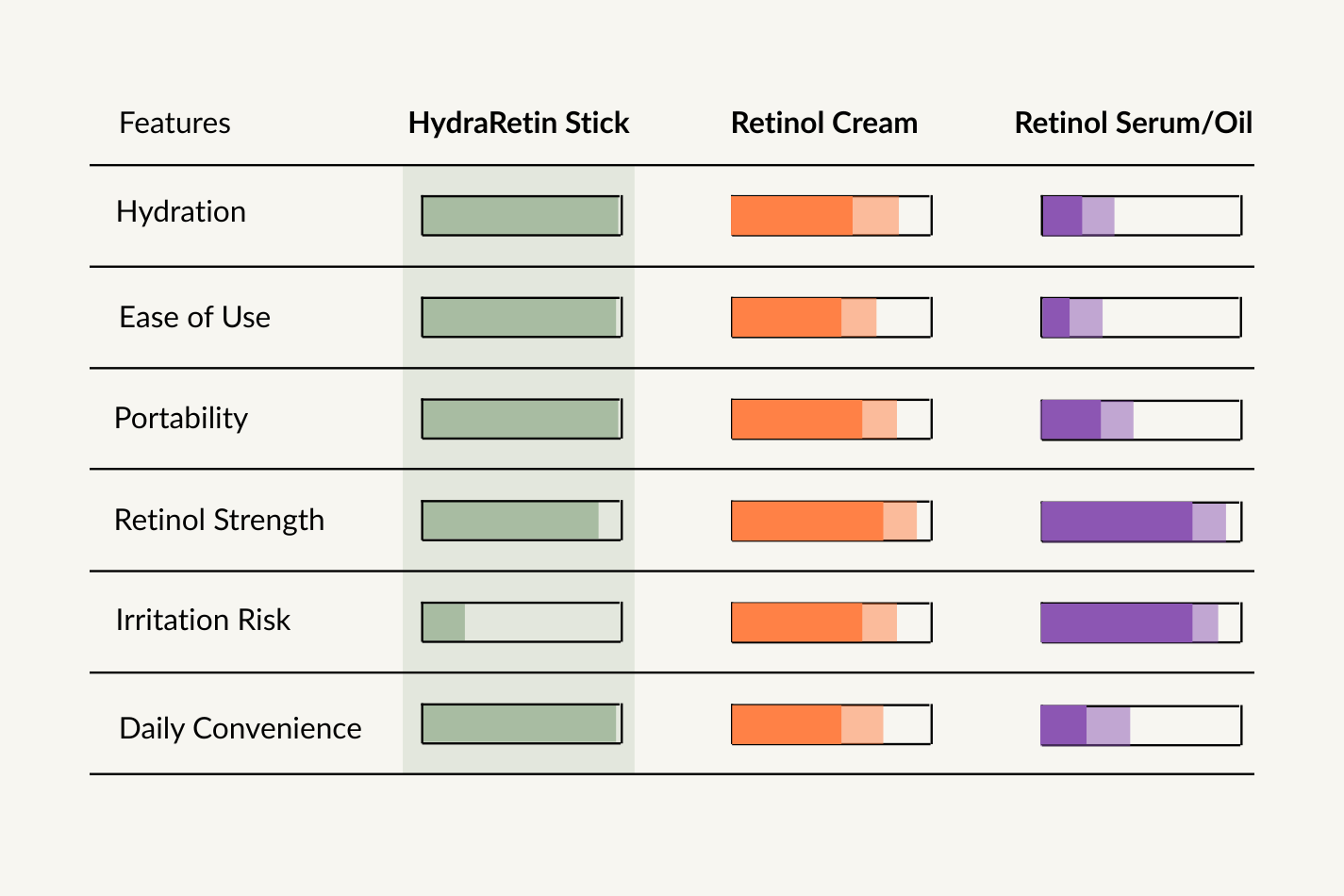 | Features | HydraRetin Stick | Retinol Cream | Retinol Serum/Oil |
|---|---|---|---|
| Hydration | | | |
| Ease of Use | | | |
| Portability | | | |
| Retinol Strength | | | |
| Irritation Risk | | | |
| Daily Convenience | | | |